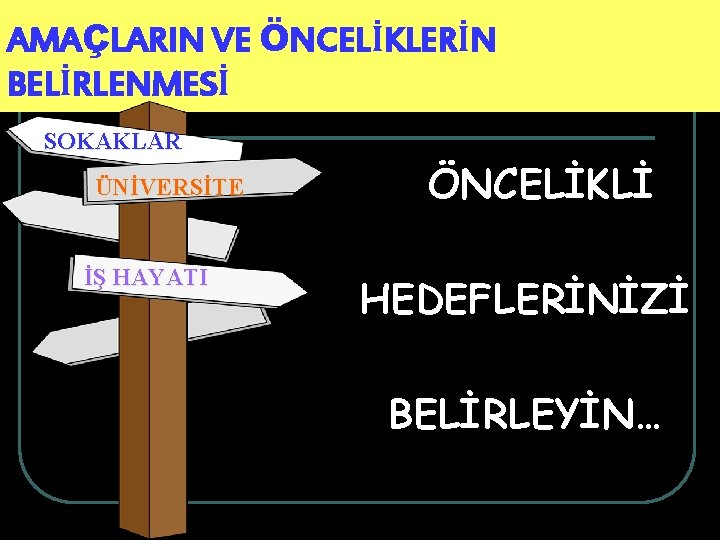 AMAÇLARIN VE ÖNCELİKLERİN BELİRLENMESİ

SOKAKLAR

ÜNİVERSİTE

İŞ HAYATI

ÖNCELİKLİ

HEDEFLERİNİZİ

BELİRLEYİN…